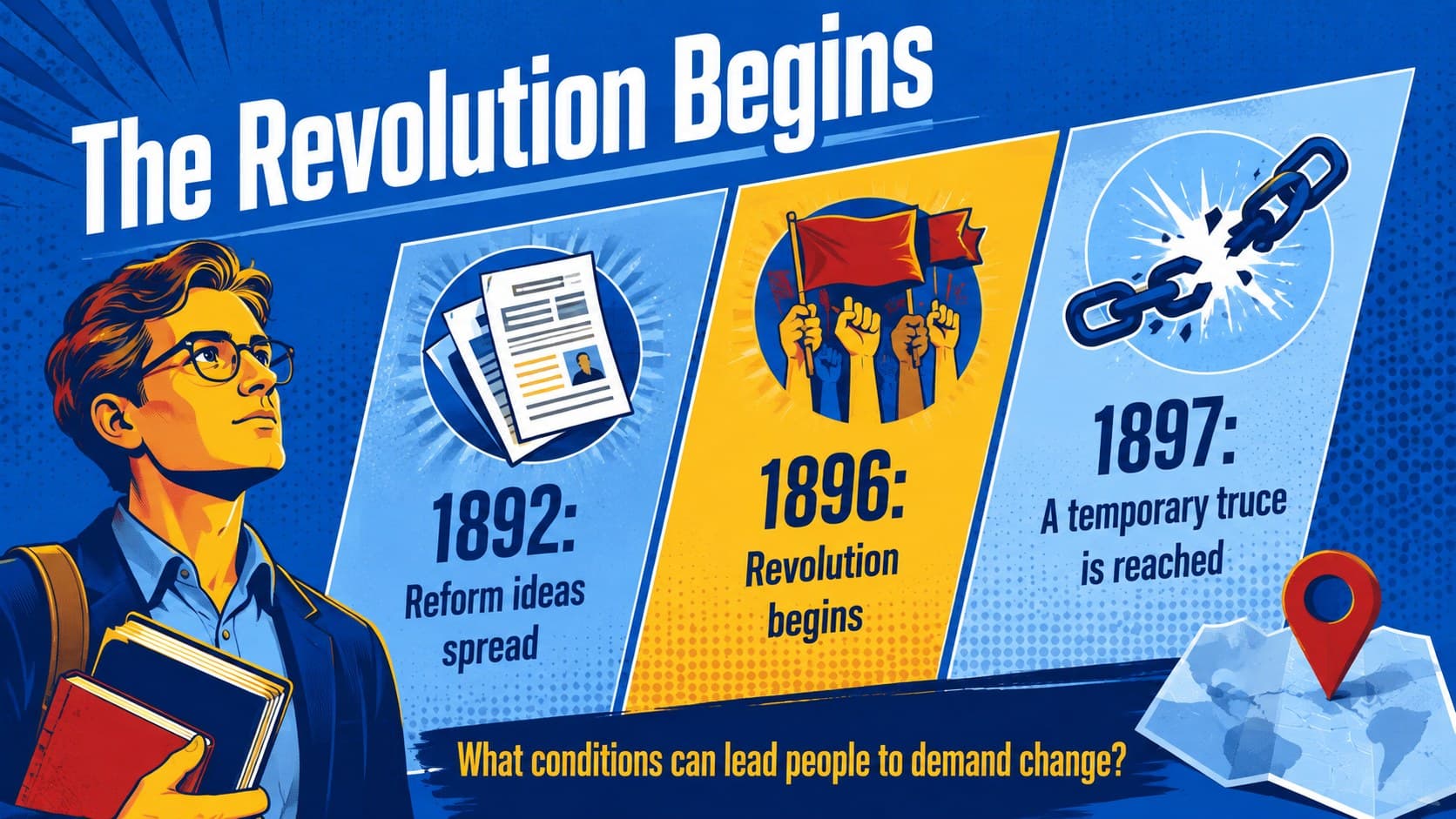 The Revolution Begins

1892:
Reform ideas spread

1896:
Revolution begins

1897:
A temporary truce is reached

What conditions can lead people to demand change?